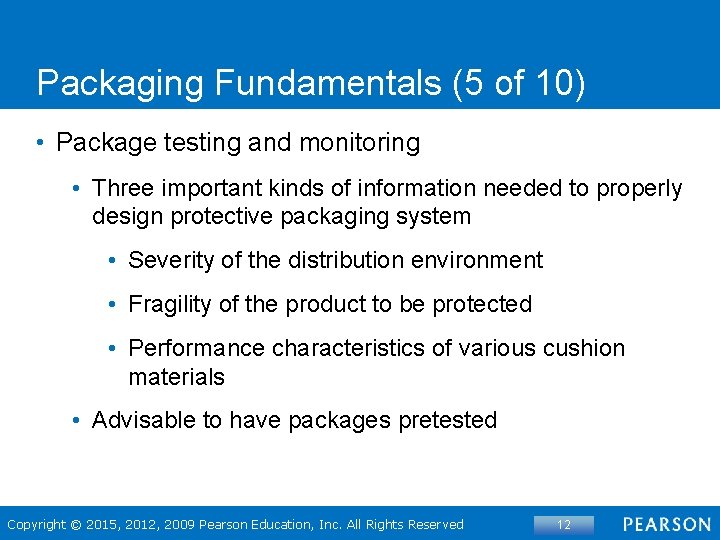 Packaging Fundamentals (5 of 10)

• Package testing and monitoring

• Three important kinds of information needed to properly design protective packaging system

• Severity of the distribution environment

• Fragility of the product to be protected

• Performance characteristics of various cushion materials

• Advisable to have packages pretested

Copyright © 2015, 2012, 2009 Pearson Education, Inc. All Rights Reserved

12

PEARSON